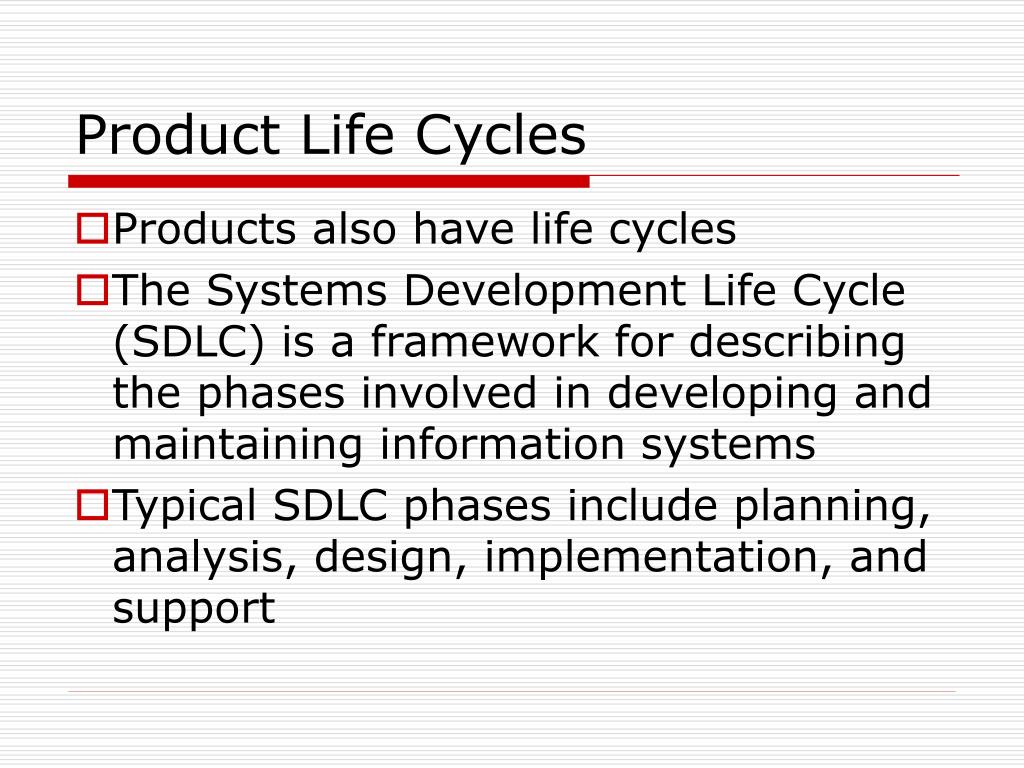 Product Life Cycles

Products also have life cycles

The Systems Development Life Cycle (SDLC) is a framework for describing the phases involved in developing and maintaining information systems

Typical SDLC phases include planning, analysis, design, implementation, and support